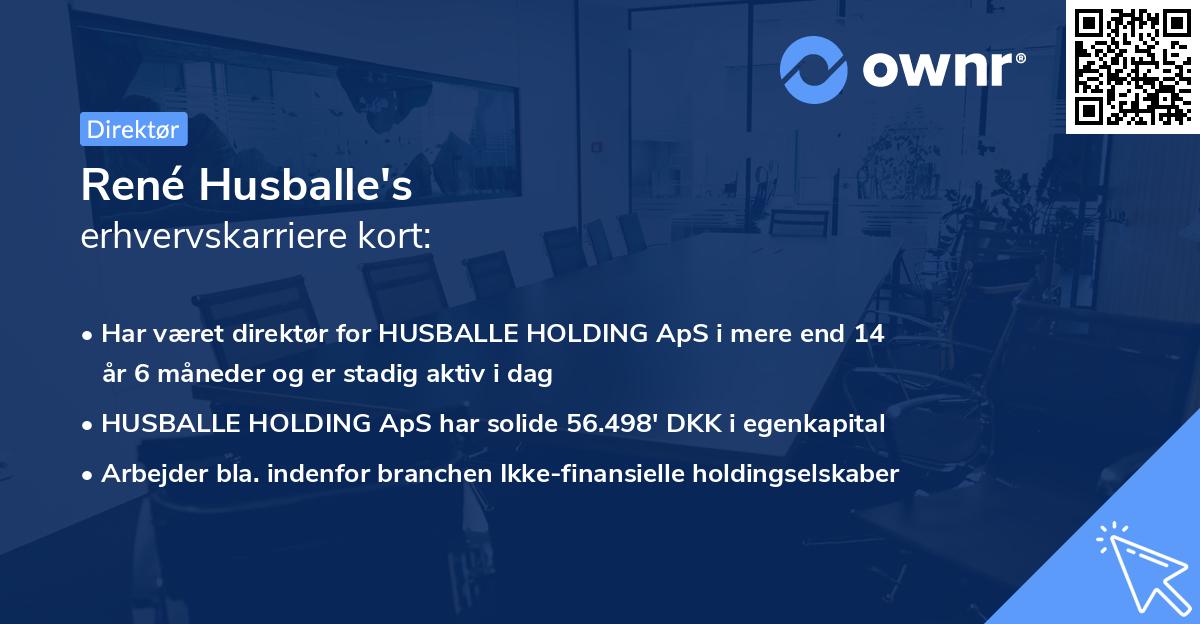 ownr®

Direktør

René Husballe's
erhvervskarriere kort:

• Har været direktør for HUSBALLE HOLDING ApS i mere end 14 år 6 måneder og er stadig aktiv i dag
• HUSBALLE HOLDING ApS har solide 56.498' DKK i egenkapital
• Arbejder bla. indenfor branchen Ikke-finansielle holdingselskaber